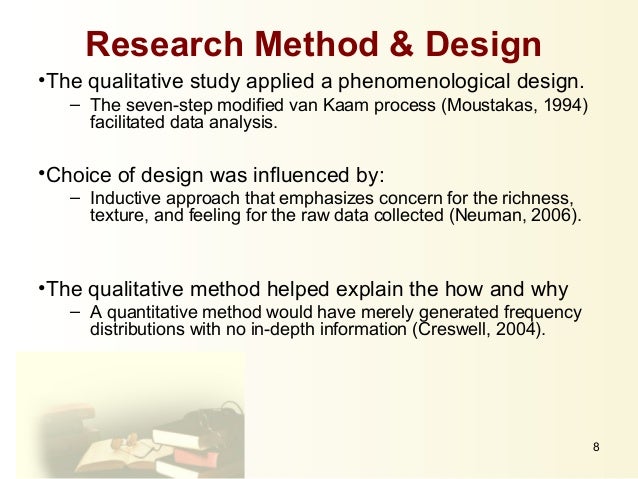 Research Method & Design

•The qualitative study applied a phenomenological design.
– The seven-step modified van Kaam process (Moustakas, 1994) facilitated data analysis.

•Choice of design was influenced by:
– Inductive approach that emphasizes concern for the richness, texture, and feeling for the raw data collected (Neuman, 2006).

•The qualitative method helped explain the how and why
– A quantitative method would have merely generated frequency distributions with no in-depth information (Creswell, 2004).

8